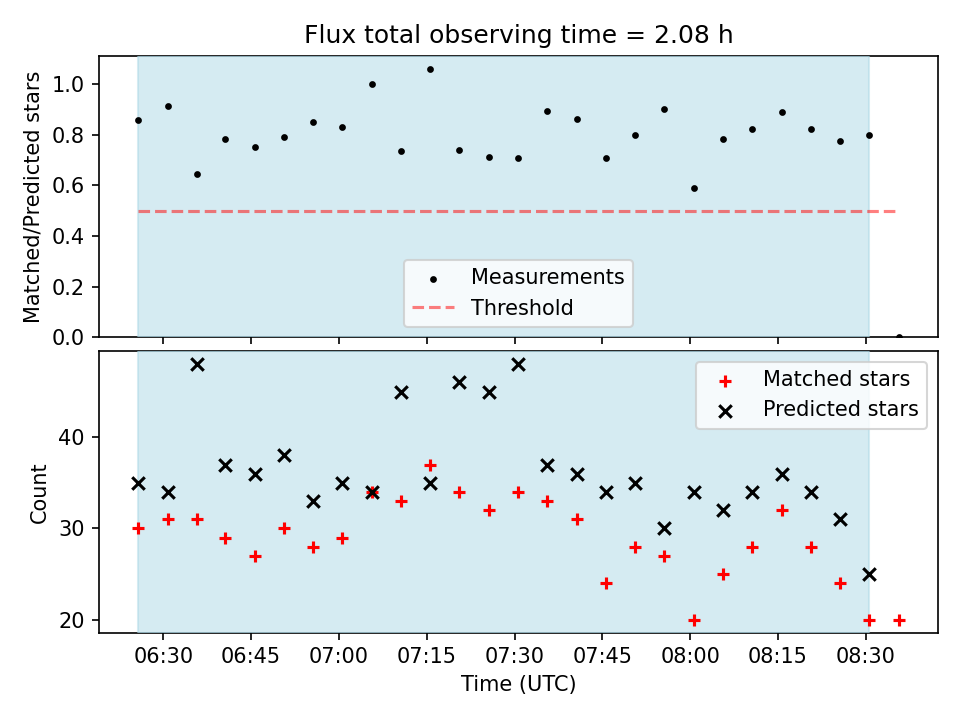 Flux total observing time = 2.08 h

Matched/Predicted stars

1.0
0.8
0.6
0.4
0.2
0.0

Measurements
Threshold

Count

40
30
20

Matched stars
Predicted stars

06:30
06:45
07:00
07:15
07:30
07:45
08:00
08:15
08:30

Time (UTC)